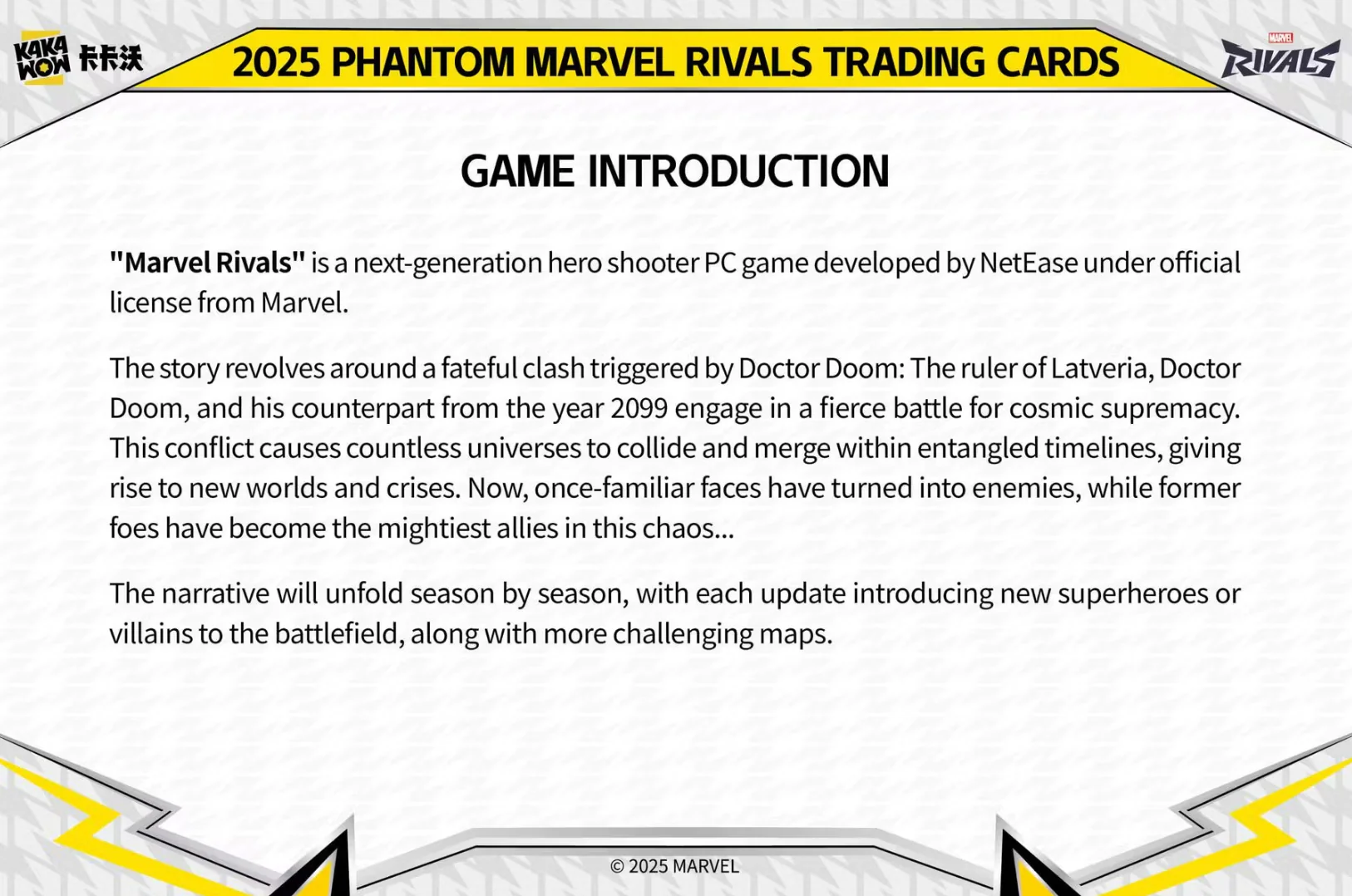 KAKA WOW 卡卡沃

2025 PHANTOM MARVEL RIVALS TRADING CARDS

MARVEL RIVALS

GAME INTRODUCTION

"Marvel Rivals" is a next-generation hero shooter PC game developed by NetEase under official license from Marvel.

The story revolves around a fateful clash triggered by Doctor Doom: The ruler of Latveria, Doctor Doom, and his counterpart from the year 2099 engage in a fierce battle for cosmic supremacy. This conflict causes countless universes to collide and merge within entangled timelines, giving rise to new worlds and crises. Now, once-familiar faces have turned into enemies, while former foes have become the mightiest allies in this chaos...

The narrative will unfold season by season, with each update introducing new superheroes or villains to the battlefield, along with more challenging maps.

© 2025 MARVEL